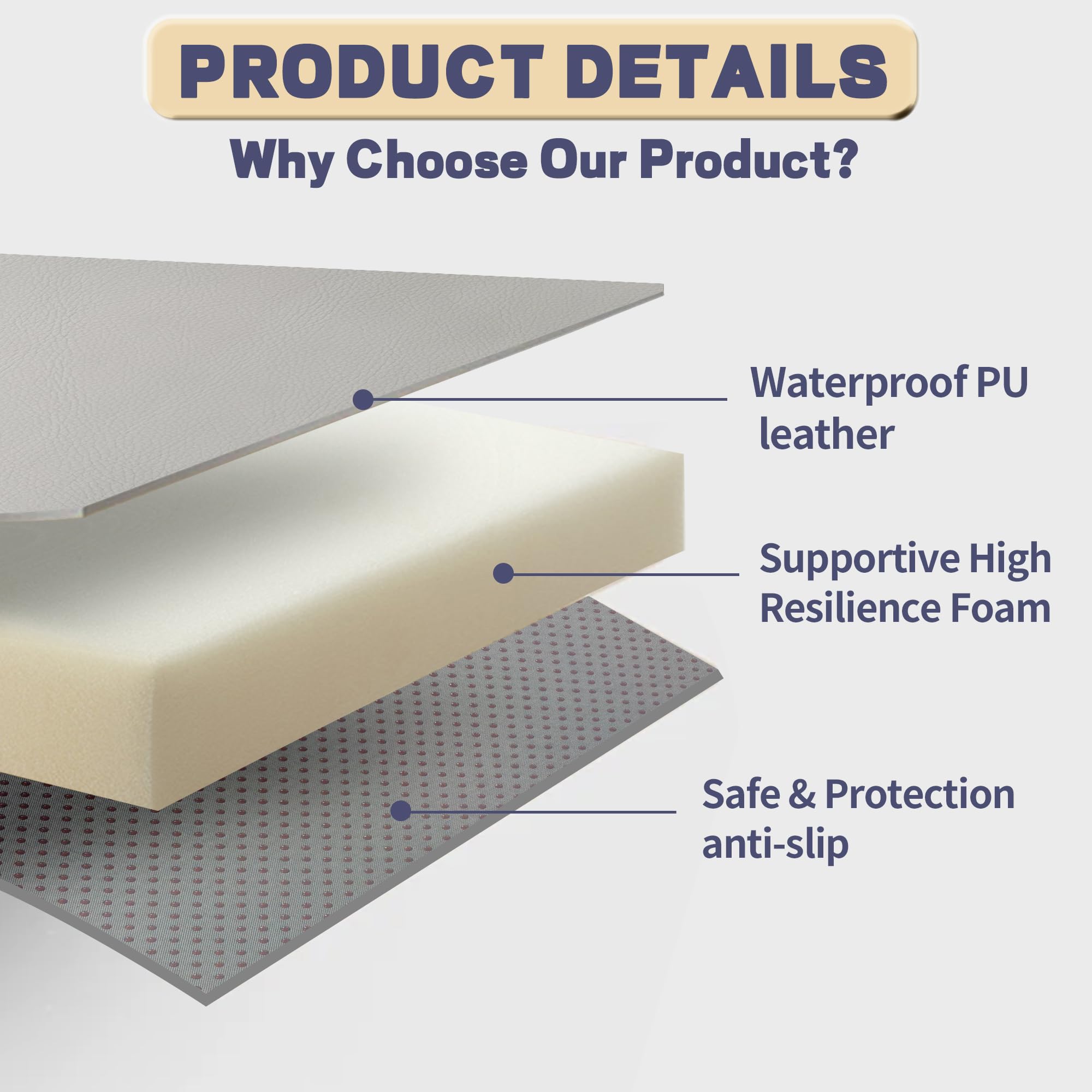 PRODUCT DETAILS

Why Choose Our Product?

Waterproof PU leather

Supportive High Resilience Foam

Safe & Protection anti-slip